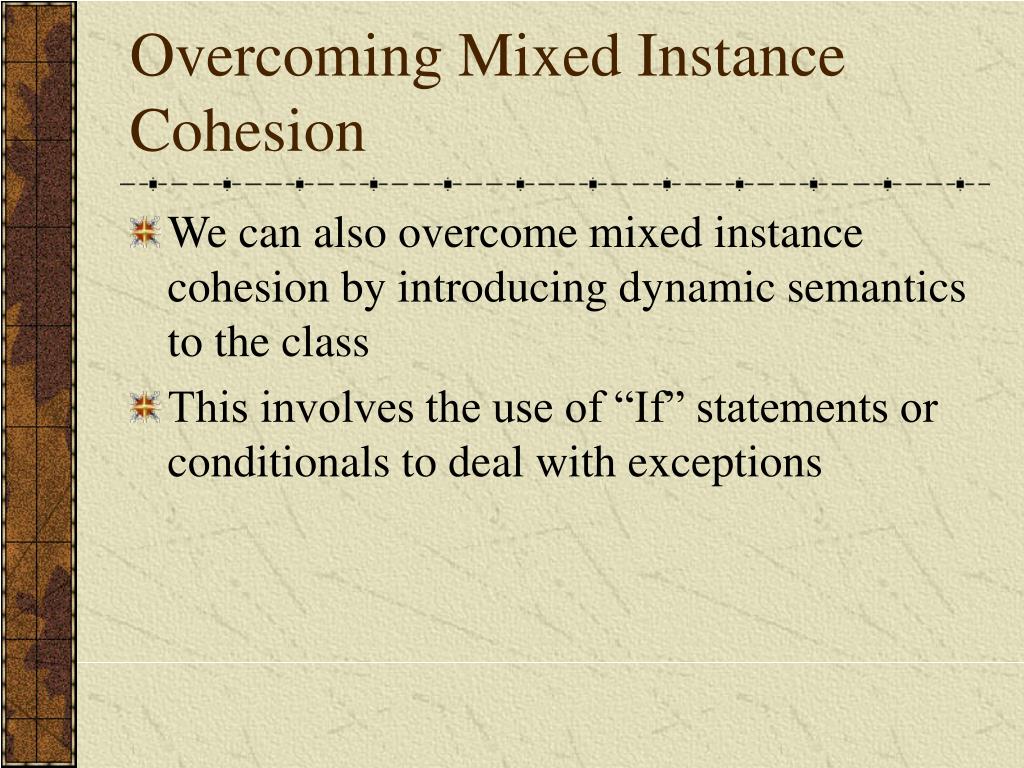 Overcoming Mixed Instance Cohesion

We can also overcome mixed instance cohesion by introducing dynamic semantics to the class

This involves the use of “If” statements or conditionals to deal with exceptions